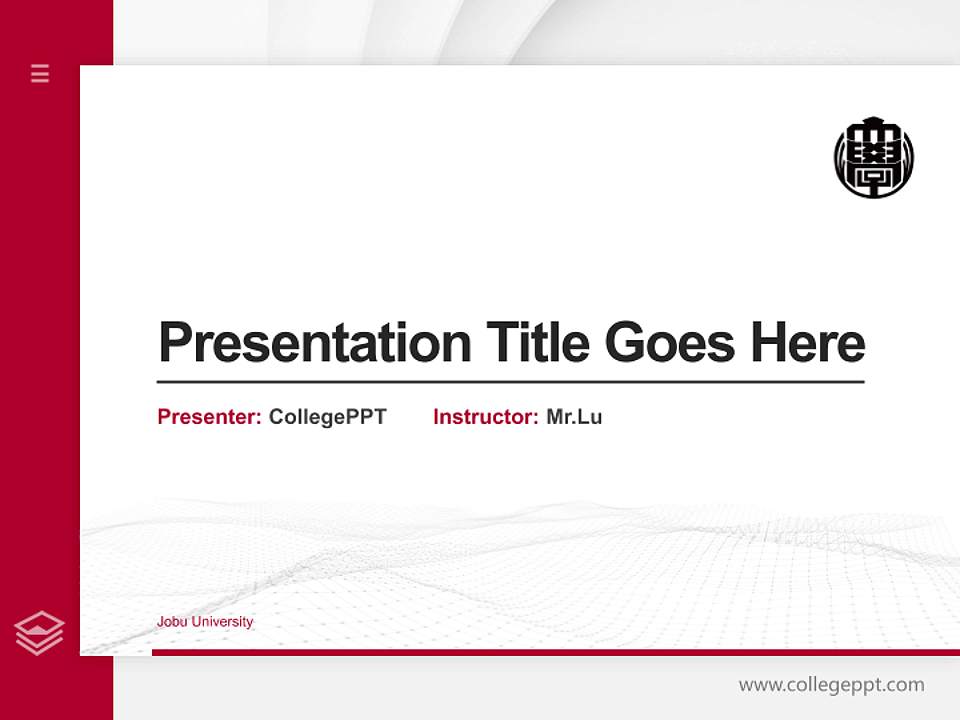 Presentation Title Goes Here

Presenter: CollegePPT Instructor: Mr.Lu

Jobu University

www.collegeppt.com